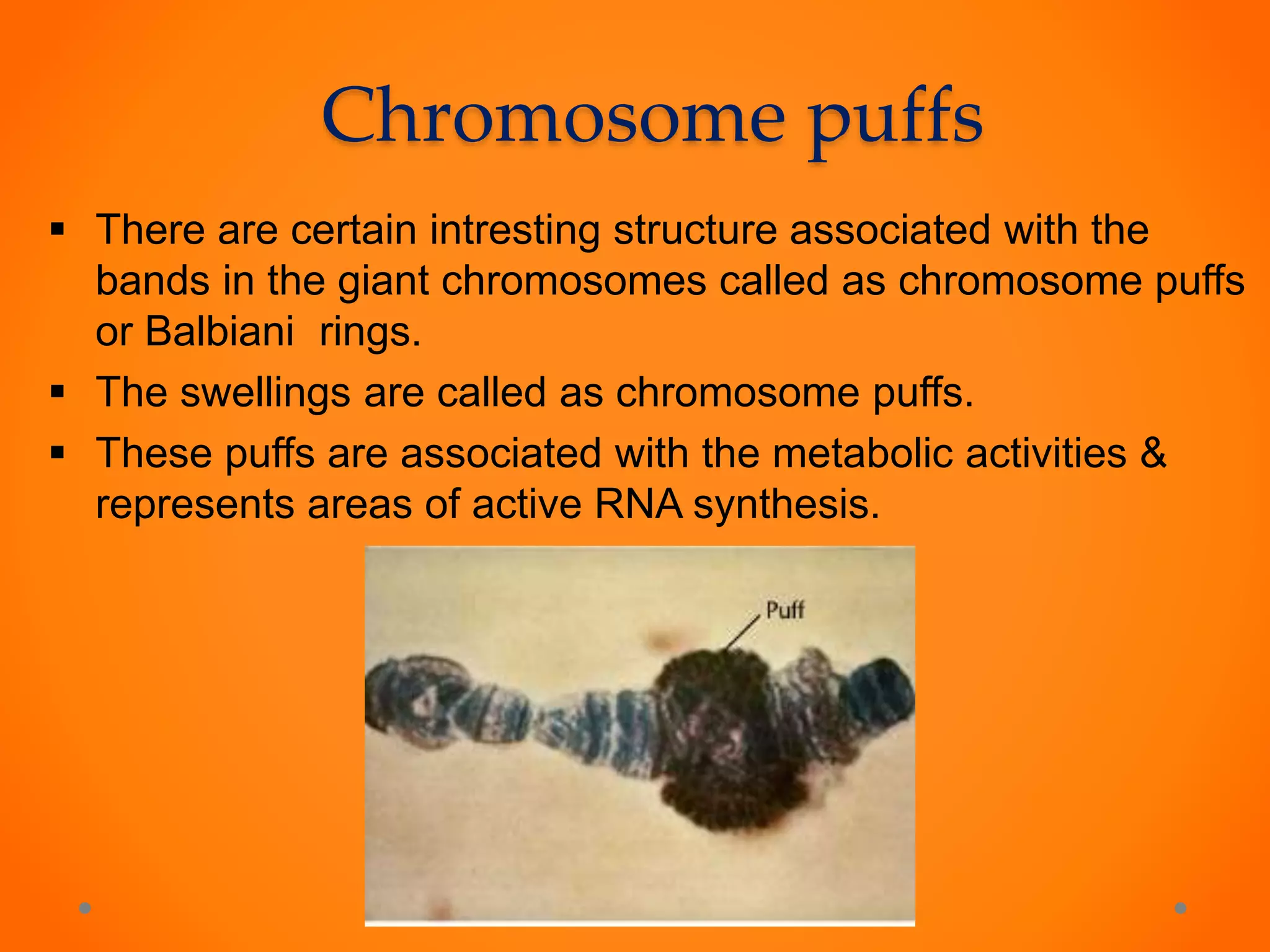 Chromosome puffs

▪ There are certain intresting structure associated with the bands in the giant chromosomes called as chromosome puffs or Balbiani rings.

▪ The swellings are called as chromosome puffs.

▪ These puffs are associated with the metabolic activities & represents areas of active RNA synthesis.

Puff